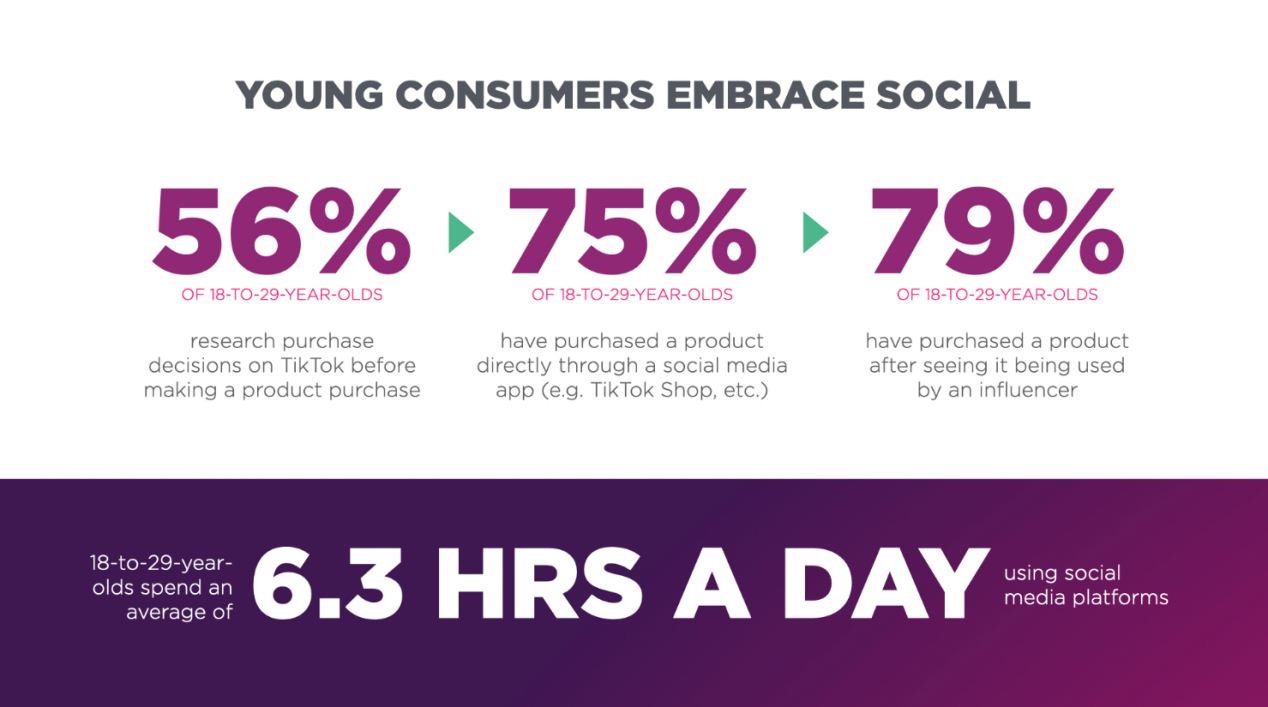 YOUNG CONSUMERS EMBRACE SOCIAL

56%
OF 18-TO-29-YEAR-OLDS
research purchase decisions on TikTok before making a product purchase

75%
OF 18-TO-29-YEAR-OLDS
have purchased a product directly through a social media app (e.g. TikTok Shop, etc.)

79%
OF 18-TO-29-YEAR-OLDS
have purchased a product after seeing it being used by an influencer

18-to-29-year-olds spend an average of 6.3 HRS A DAY using social media platforms